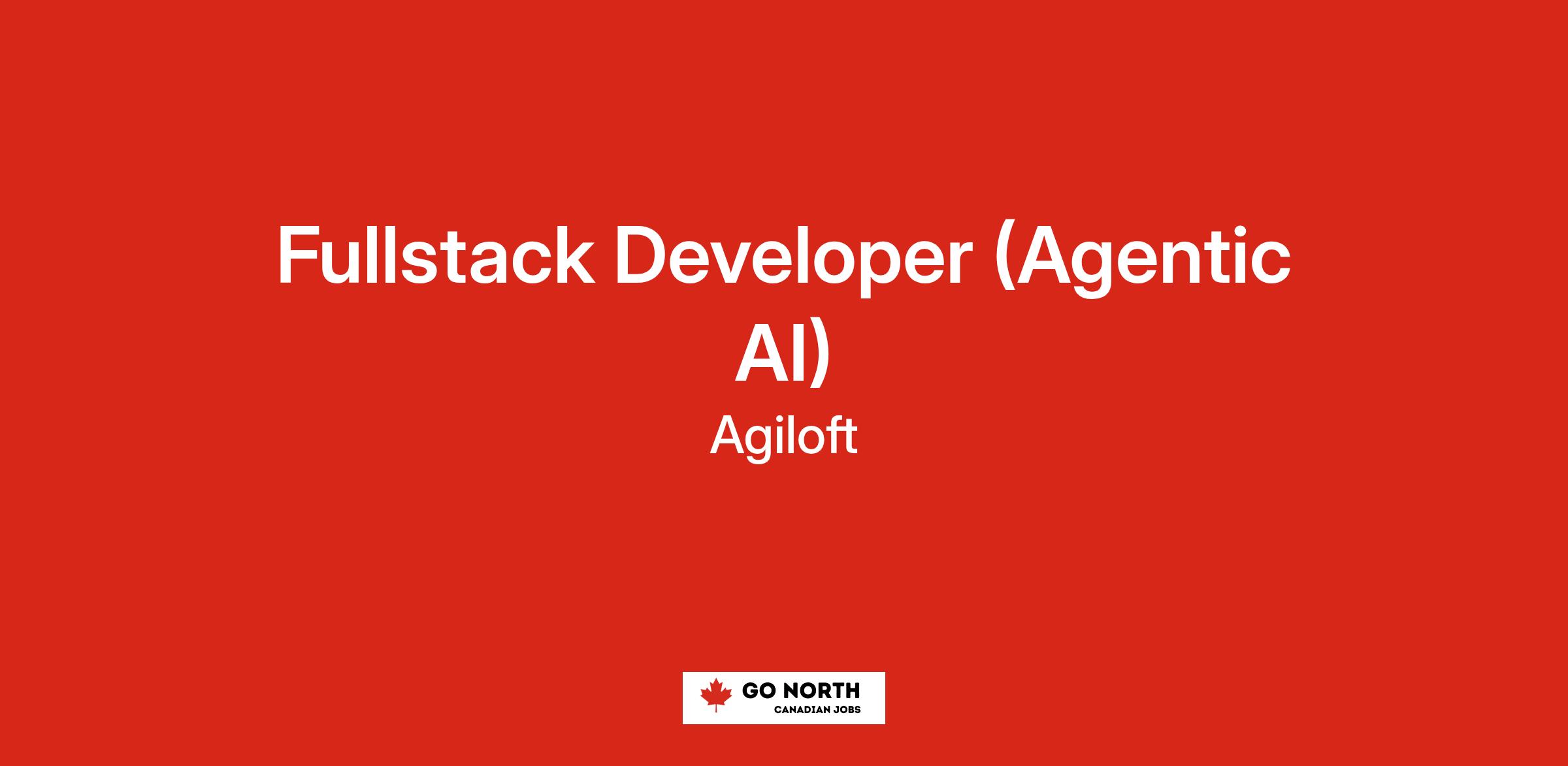 Fullstack Developer (Agentic AI)

Agiloft

GO NORTH
CANADIAN JOBS